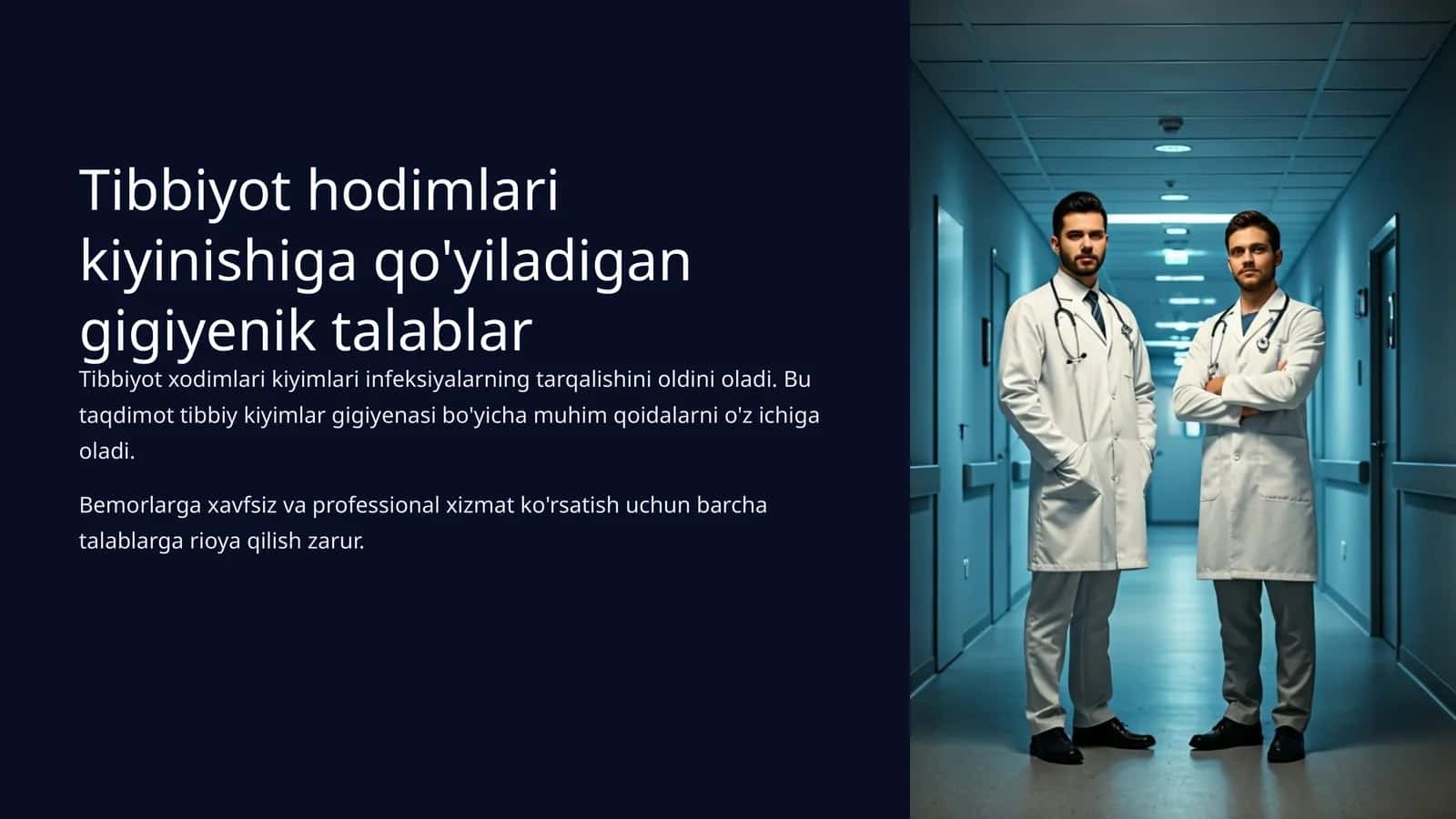 Tibbiyot hodimlari kiyinishiga qo'yiladigan gigiyenik talablar

Tibbiyot xodimlari kiyimlari infeksiyalarning tarqalishini oldini oladi. Bu taqdimot tibbiy kiyimlar gigiyenasi bo'yicha muhim qoidalarni o'z ichiga oladi.

Bemorlarga xavfsiz va professional xizmat ko'rsatish uchun barcha talablarga rioya qilish zarur.